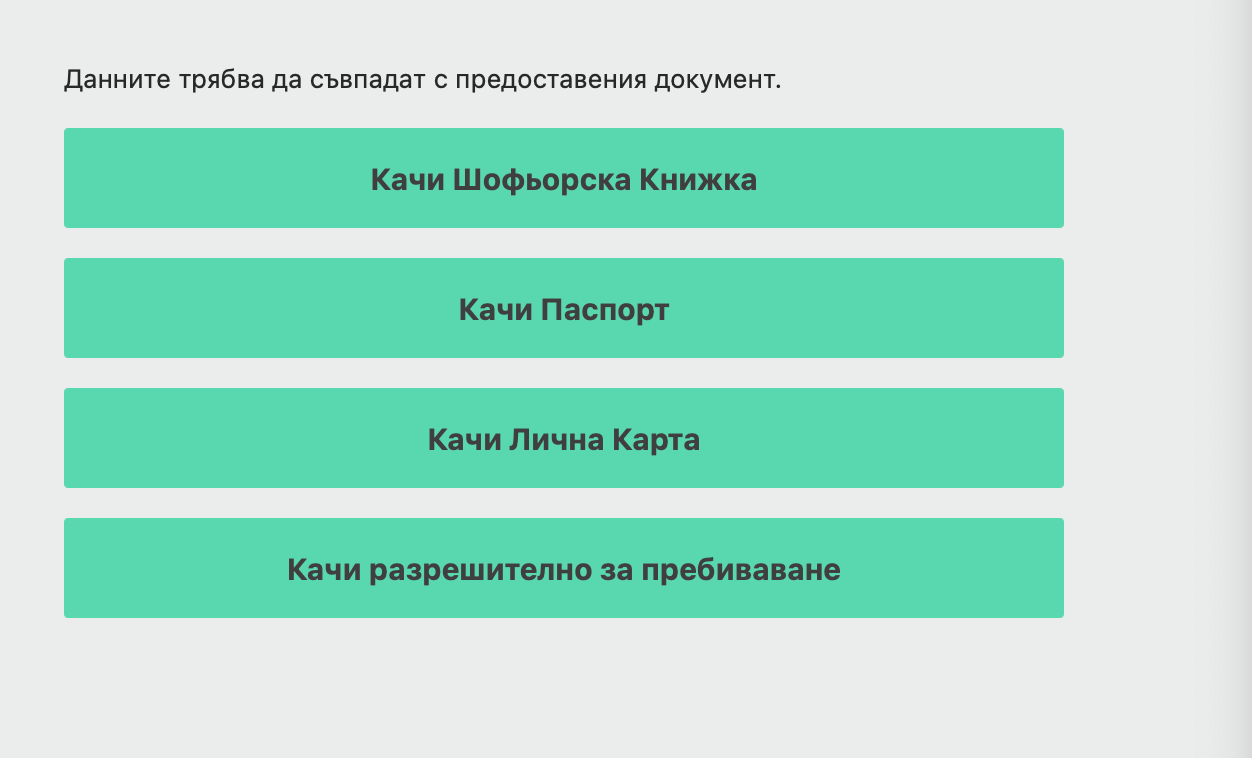 Данните трябва да съвпадат с предоставения документ.

Качи Шофьорска Книжка

Качи Паспорт

Качи Лична Карта

Качи разрешително за пребиваване